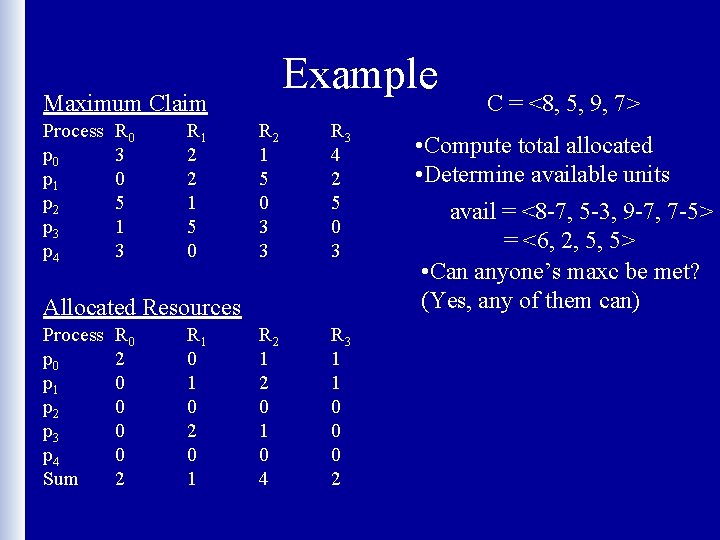 Example

Maximum Claim

| Process | $R_0$ | $R_1$ | $R_2$ | $R_3$ |
|---|---|---|---|---|
| $p_0$ | 3 | 2 | 1 | 4 |
| $p_1$ | 0 | 2 | 5 | 2 |
| $p_2$ | 5 | 1 | 0 | 5 |
| $p_3$ | 1 | 5 | 3 | 0 |
| $p_4$ | 3 | 0 | 3 | 3 |

Allocated Resources

| Process | $R_0$ | $R_1$ | $R_2$ | $R_3$ |
|---|---|---|---|---|
| $p_0$ | 2 | 0 | 1 | 1 |
| $p_1$ | 0 | 1 | 2 | 1 |
| $p_2$ | 0 | 0 | 0 | 0 |
| $p_3$ | 0 | 2 | 1 | 0 |
| $p_4$ | 0 | 0 | 0 | 0 |
| Sum | 2 | 1 | 4 | 2 |

C = <8, 5, 9, 7>

•Compute total allocated
•Determine available units

avail = <8-7, 5-3, 9-7, 7-5>
= <6, 2, 5, 5>

•Can anyone's maxc be met?
(Yes, any of them can)